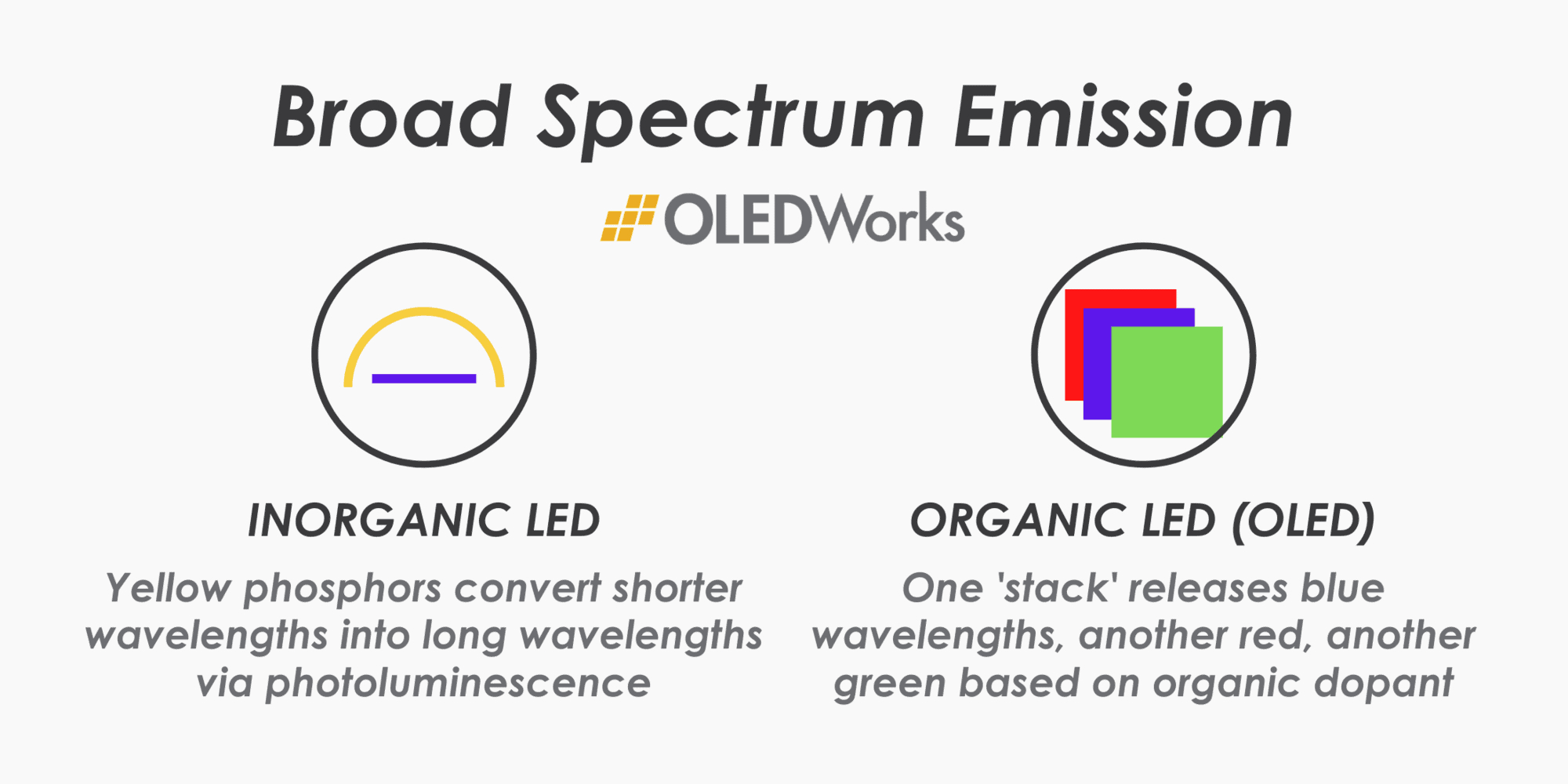 Broad Spectrum Emission

OLEDWorks

INORGANIC LED

Yellow phosphors convert shorter wavelengths into long wavelengths via photoluminescence

ORGANIC LED (OLED)

One 'stack' releases blue wavelengths, another red, another green based on organic dopant